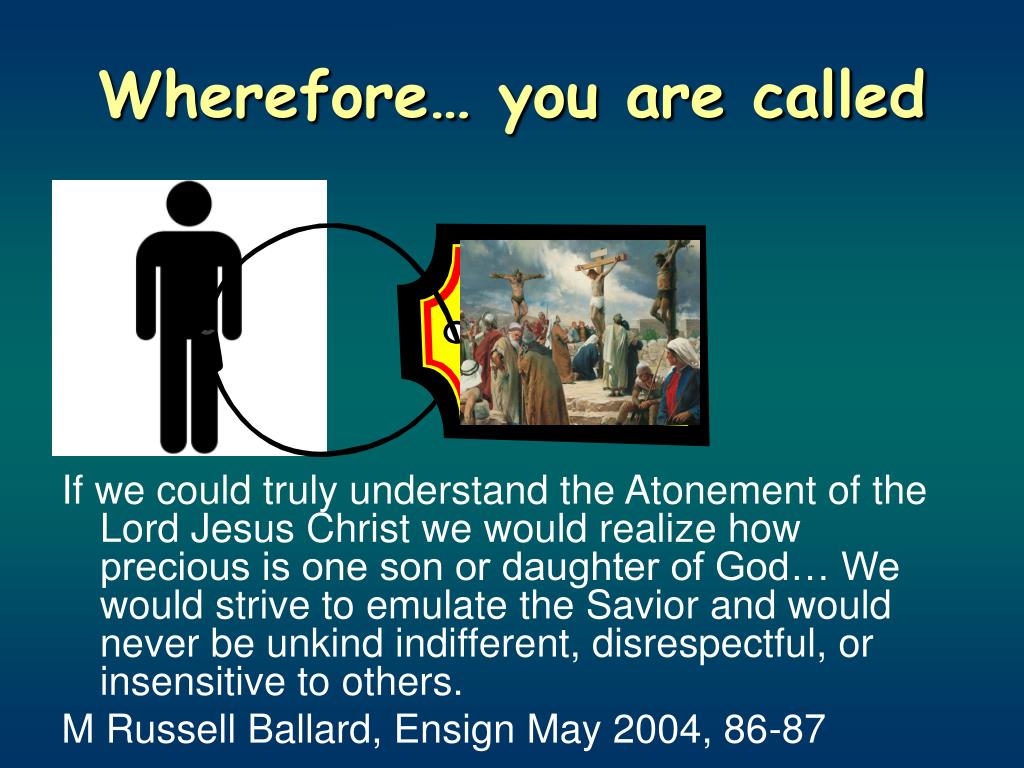 Wherefore… you are called

If we could truly understand the Atonement of the Lord Jesus Christ we would realize how precious is one son or daughter of God… We would strive to emulate the Savior and would never be unkind indifferent, disrespectful, or insensitive to others.

M Russell Ballard, Ensign May 2004, 86-87